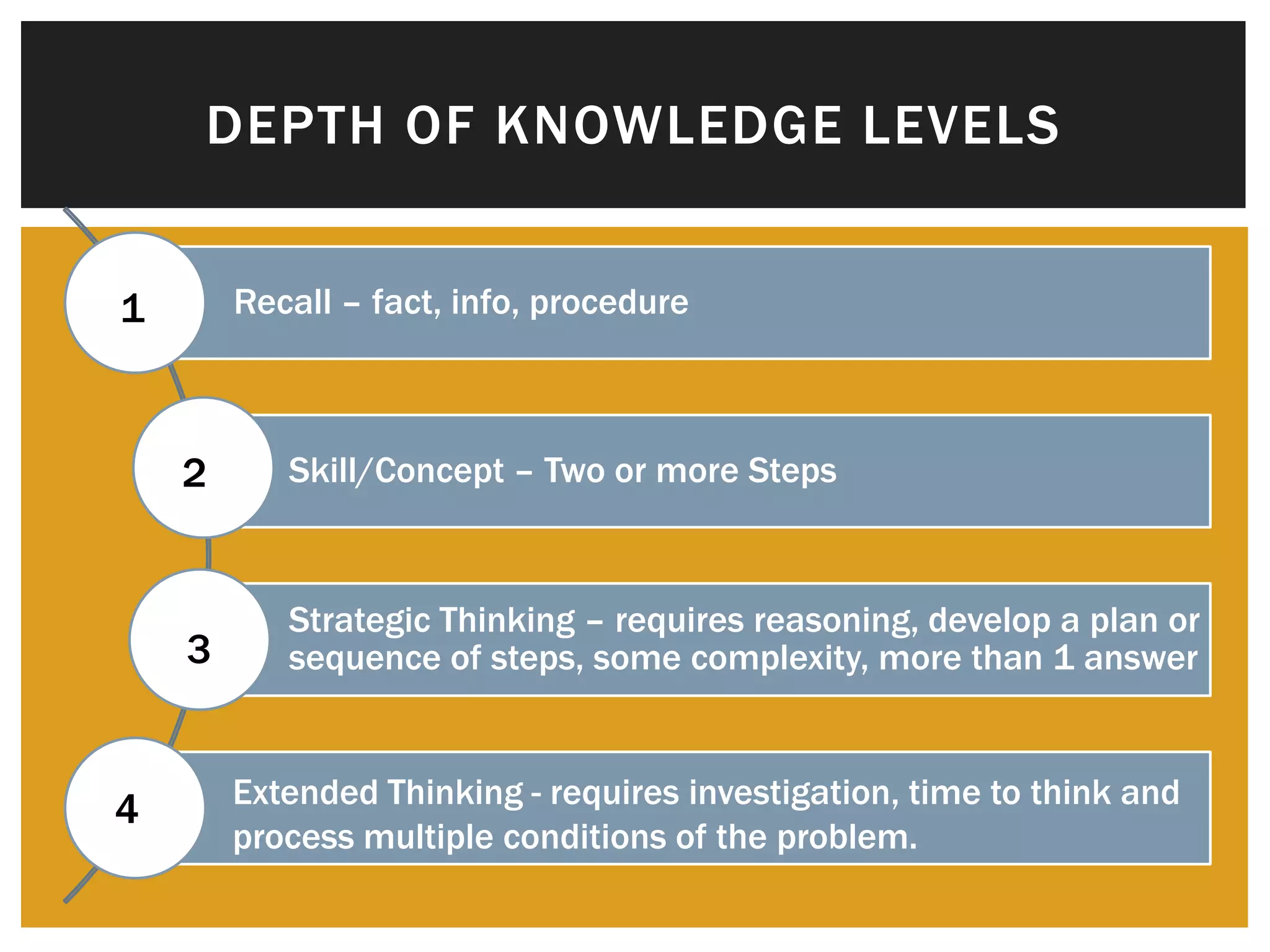 DEPTH OF KNOWLEDGE LEVELS

1

Recall – fact, info, procedure

2

Skill/Concept – Two or more Steps

3

Strategic Thinking – requires reasoning, develop a plan or sequence of steps, some complexity, more than 1 answer

4

Extended Thinking - requires investigation, time to think and process multiple conditions of the problem.